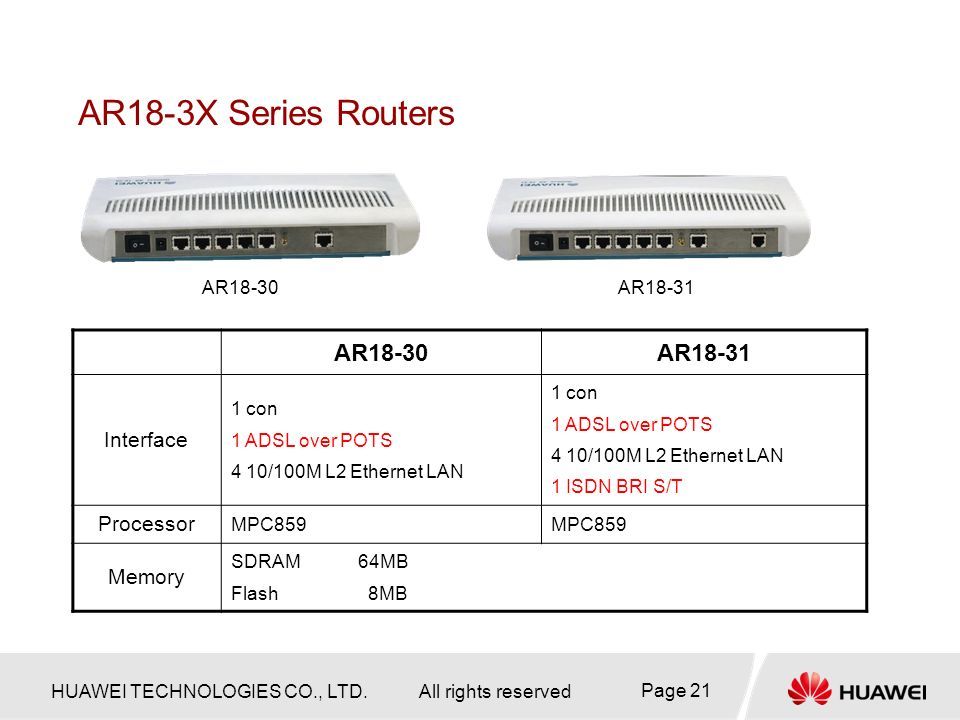 AR18-3X Series Routers

AR18-30

AR18-31

| | AR18-30 | AR18-31 |
|---|---|---|
| Interface | 1 con<br>1 ADSL over POTS<br>4 10/100M L2 Ethernet LAN | 1 con<br>1 ADSL over POTS<br>4 10/100M L2 Ethernet LAN<br>1 ISDN BRI S/T |
| Processor | MPC859 | MPC859 |
| Memory | SDRAM 64MB<br>Flash 8MB | |

HUAWEI TECHNOLOGIES CO., LTD. All rights reserved Page 21

HUAWEI